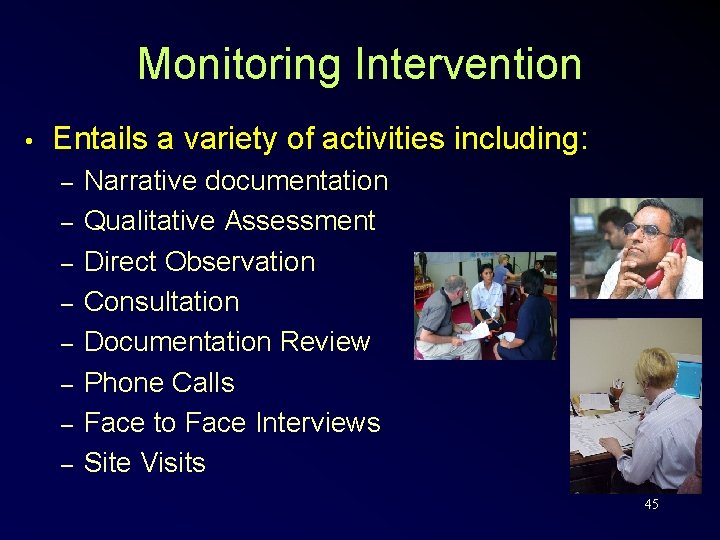 Monitoring Intervention

• Entails a variety of activities including:
– Narrative documentation
– Qualitative Assessment
– Direct Observation
– Consultation
– Documentation Review
– Phone Calls
– Face to Face Interviews
– Site Visits

45